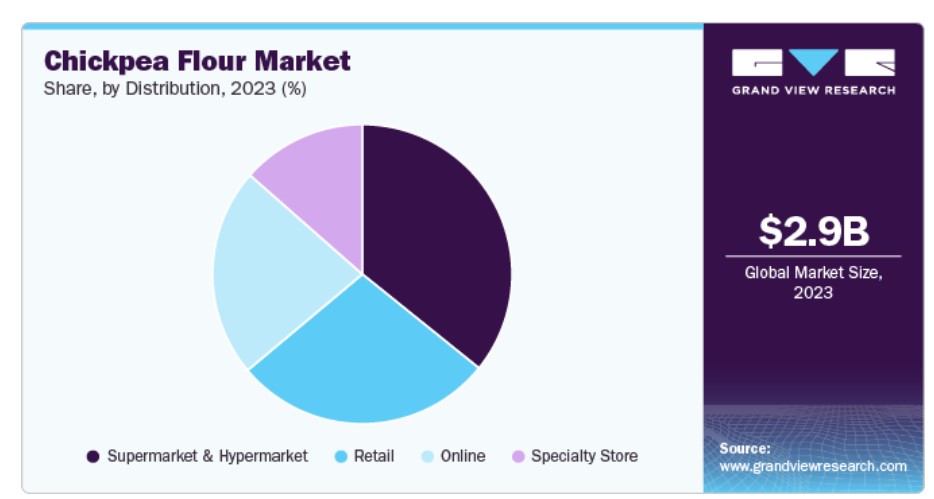 Chickpea Flour Market
Share, by Distribution, 2023 (%)

Supermarket & Hypermarket
Retail
Online
Specialty Store

GRAND VIEW RESEARCH

$2.9B
Global Market Size, 2023

Source:
www.grandviewresearch.com